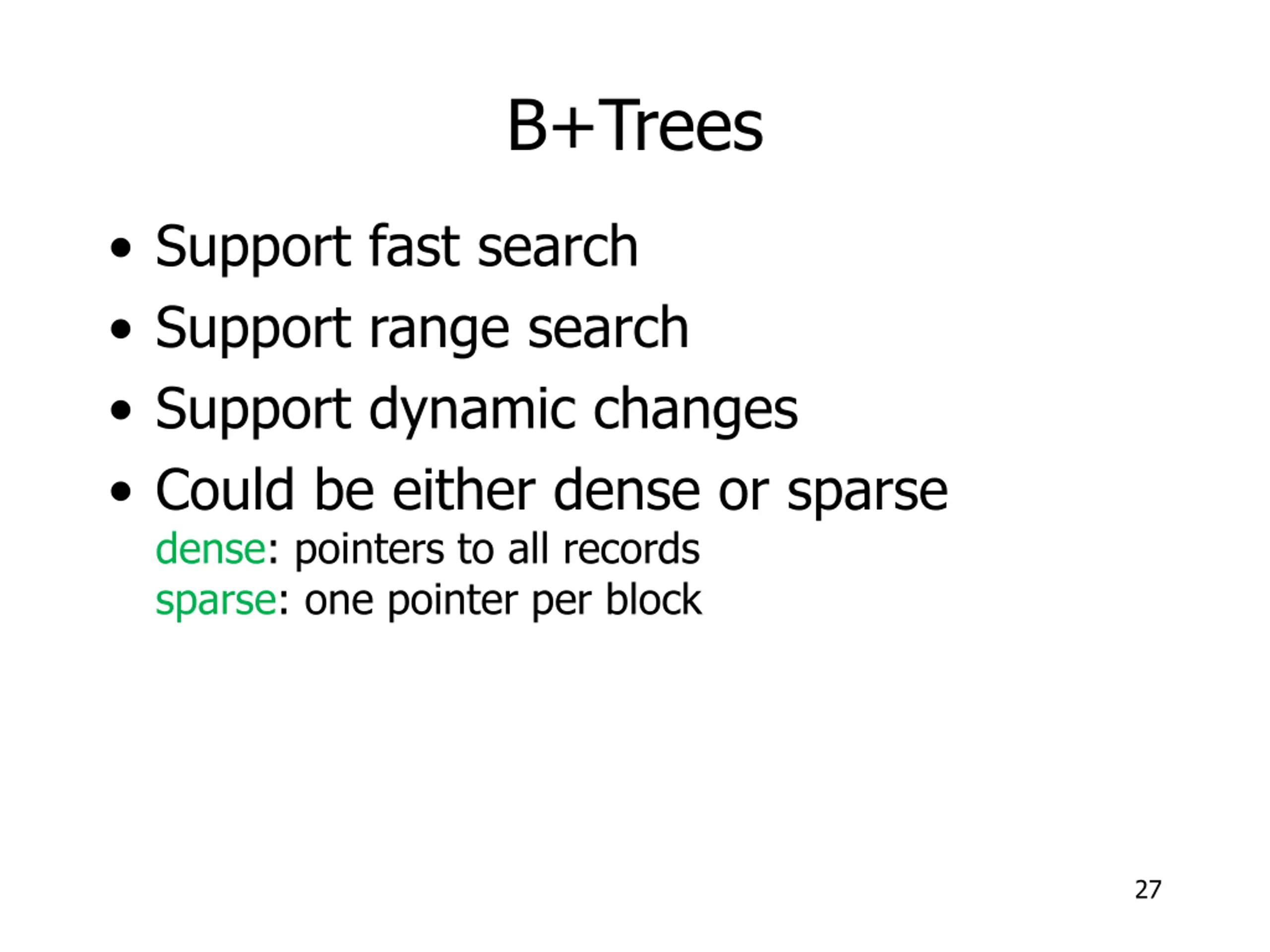 B+Trees

• Support fast search
• Support range search
• Support dynamic changes
• Could be either dense or sparse
dense: pointers to all records
sparse: one pointer per block

27